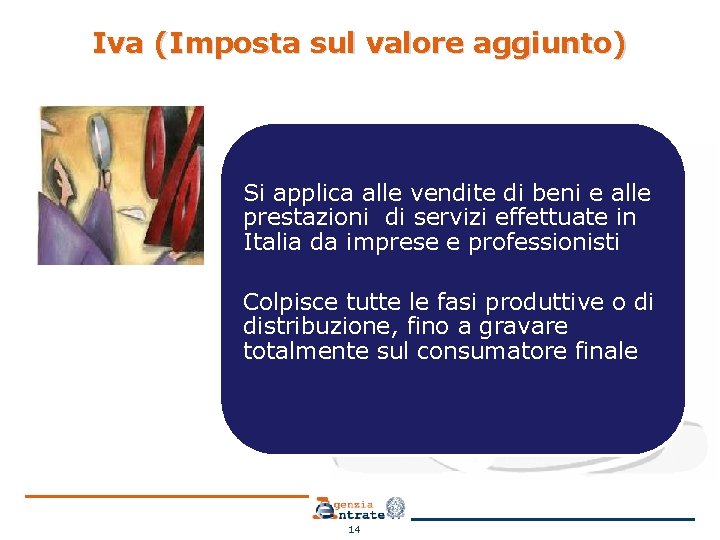 Iva (Imposta sul valore aggiunto)

Si applica alle vendite di beni e alle prestazioni di servizi effettuate in Italia da imprese e professionisti

Colpisce tutte le fasi produttive o di distribuzione, fino a gravare totalmente sul consumatore finale

Agenzia Entrate

14